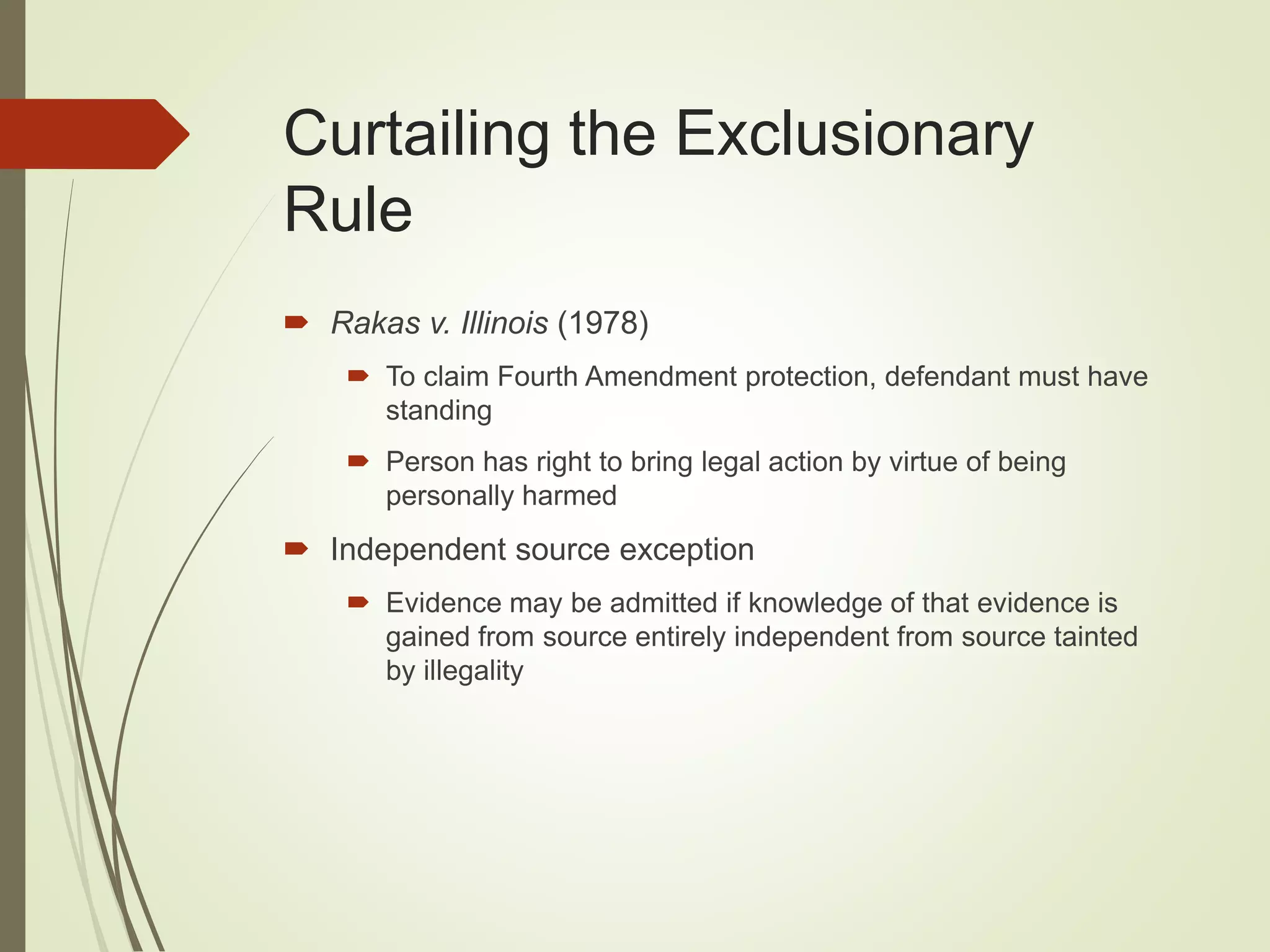 Curtailing the Exclusionary Rule

Rakas v. Illinois (1978)

To claim Fourth Amendment protection, defendant must have standing

Person has right to bring legal action by virtue of being personally harmed

Independent source exception

Evidence may be admitted if knowledge of that evidence is gained from source entirely independent from source tainted by illegality